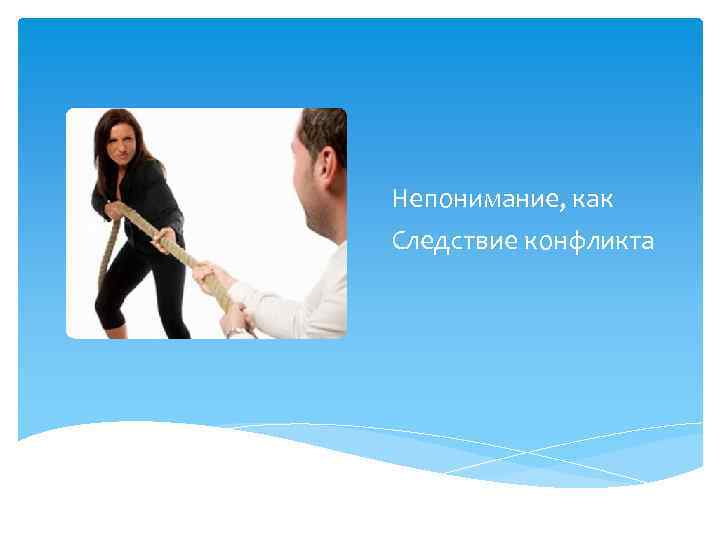 Непонимание, как
Следствие конфликта